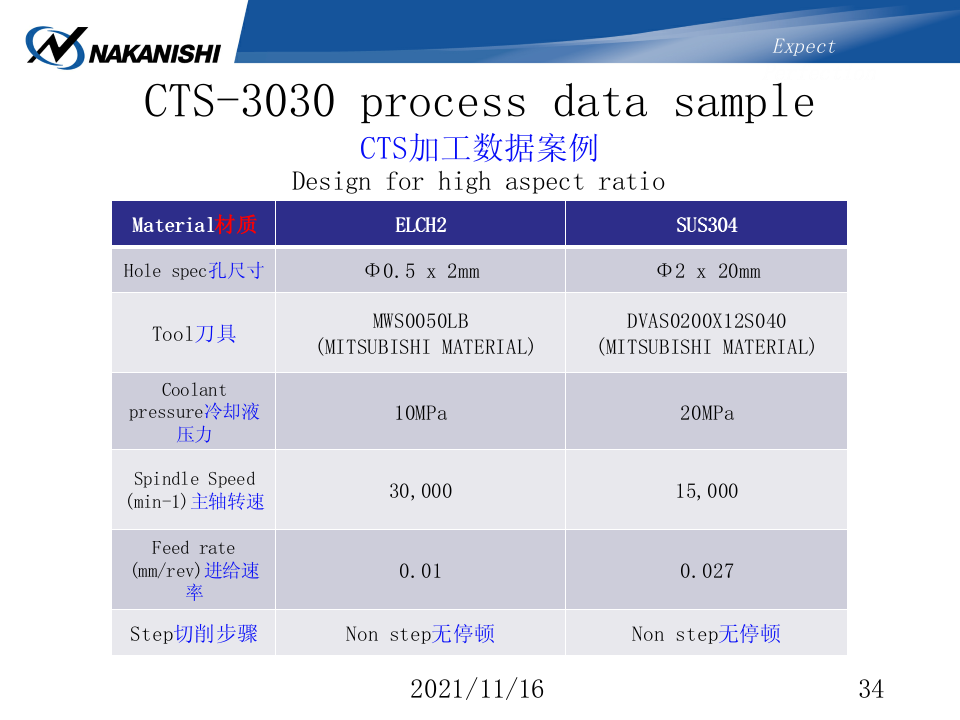 NAKANISHI

Expect

CTS-3030 process data sample

CTS加工数据案例

Design for high aspect ratio

| Material材质 | ELCH2 | SUS304 |
|---|---|---|
| Hole spec孔尺寸 | Φ0.5 x 2mm | Φ2 x 20mm |
| Tool刀具 | MWS0050LB (MITSUBISHI MATERIAL) | DVAS0200X12S040 (MITSUBISHI MATERIAL) |
| Coolant pressure冷却液压力 | 10MPa | 20MPa |
| Spindle Speed (min-1)主轴转速 | 30,000 | 15,000 |
| Feed rate (mm/rev)进给速率 | 0.01 | 0.027 |
| Step切削步骤 | Non step无停顿 | Non step无停顿 |

2021/11/16

34